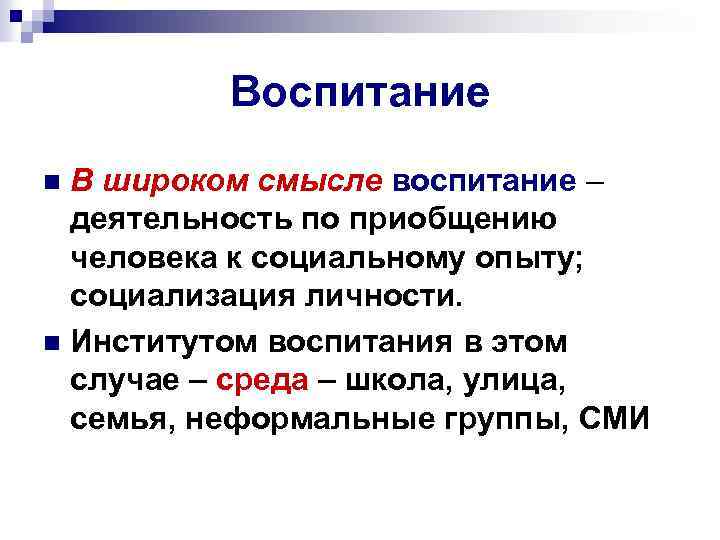 Воспитание

В широком смысле воспитание – деятельность по приобщению человека к социальному опыту; социализация личности.

Институтом воспитания в этом случае – среда – школа, улица, семья, неформальные группы, СМИ